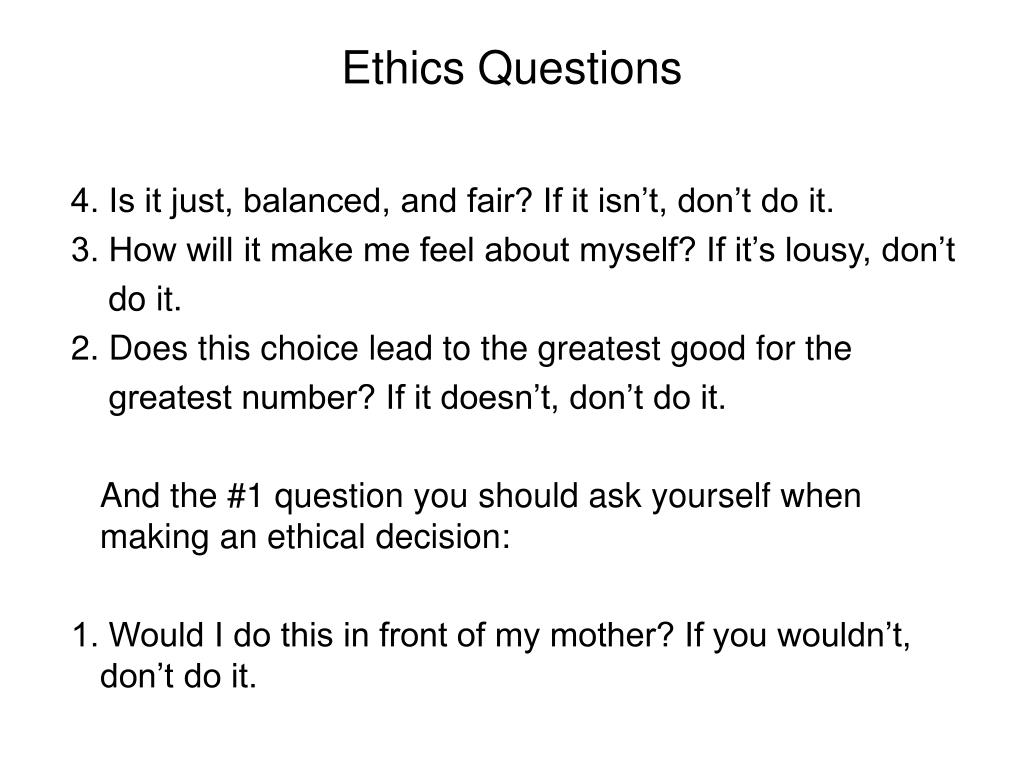 Ethics Questions

4. Is it just, balanced, and fair? If it isn’t, don’t do it.
3. How will it make me feel about myself? If it’s lousy, don’t do it.
2. Does this choice lead to the greatest good for the greatest number? If it doesn’t, don’t do it.

And the #1 question you should ask yourself when making an ethical decision:

1. Would I do this in front of my mother? If you wouldn’t, don’t do it.